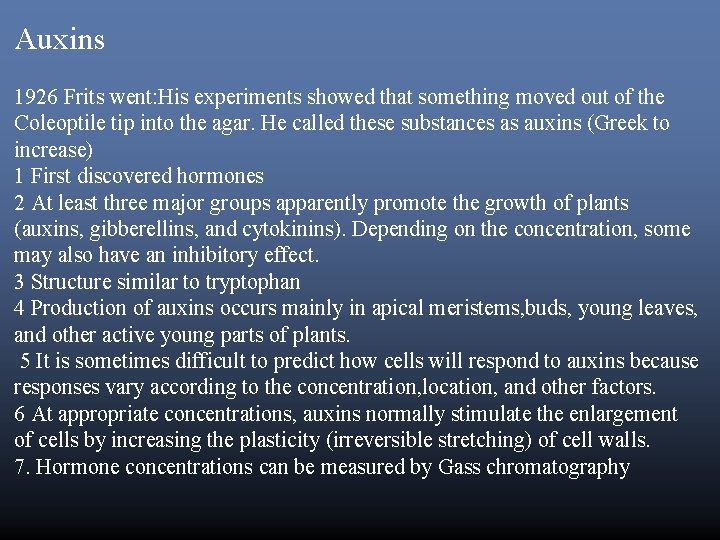 Auxins

1926 Frits went:His experiments showed that something moved out of the Coleoptile tip into the agar. He called these substances as auxins (Greek to increase)
1 First discovered hormones
2 At least three major groups apparently promote the growth of plants (auxins, gibberellins, and cytokinins). Depending on the concentration, some may also have an inhibitory effect.
3 Structure similar to tryptophan
4 Production of auxins occurs mainly in apical meristems,buds, young leaves, and other active young parts of plants.
5 It is sometimes difficult to predict how cells will respond to auxins because responses vary according to the concentration,location, and other factors.
6 At appropriate concentrations, auxins normally stimulate the enlargement of cells by increasing the plasticity (irreversible stretching) of cell walls.
7. Hormone concentrations can be measured by Gass chromatography